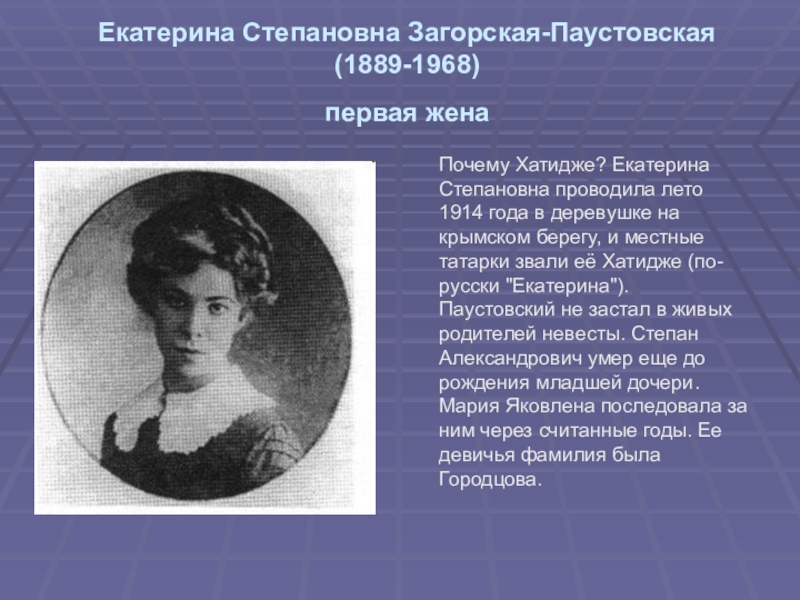 Екатерина Степановна Загорская-Паустовская (1889-1968)

первая жена

Почему Хатидже? Екатерина Степановна проводила лето 1914 года в деревушке на крымском берегу, и местные татарки звали её Хатидже (по-русски "Екатерина"). Паустовский не застал в живых родителей невесты. Степан Александрович умер еще до рождения младшей дочери. Мария Яковлена последовала за ним через считанные годы. Ее девичья фамилия была Городцова.